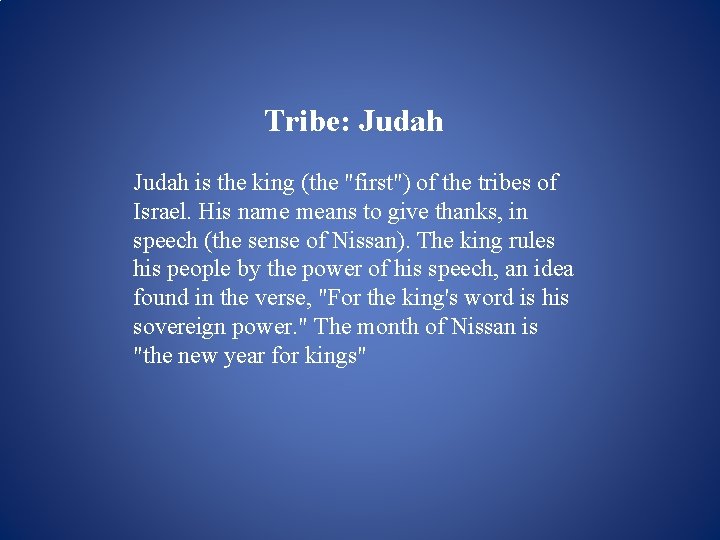 Tribe: Judah

Judah is the king (the "first") of the tribes of Israel. His name means to give thanks, in speech (the sense of Nissan). The king rules his people by the power of his speech, an idea found in the verse, "For the king's word is his sovereign power." The month of Nissan is "the new year for kings"